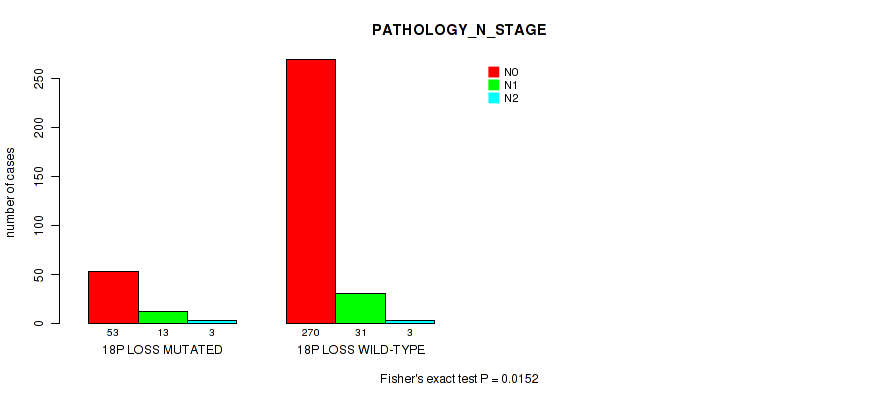 PATHOLOGY_N_STAGE

N0
N1
N2

number of cases

0
50
100
150
200
250

53
13
3
18P LOSS MUTATED

270
31
3
18P LOSS WILD-TYPE

Fisher's exact test P = 0.0152